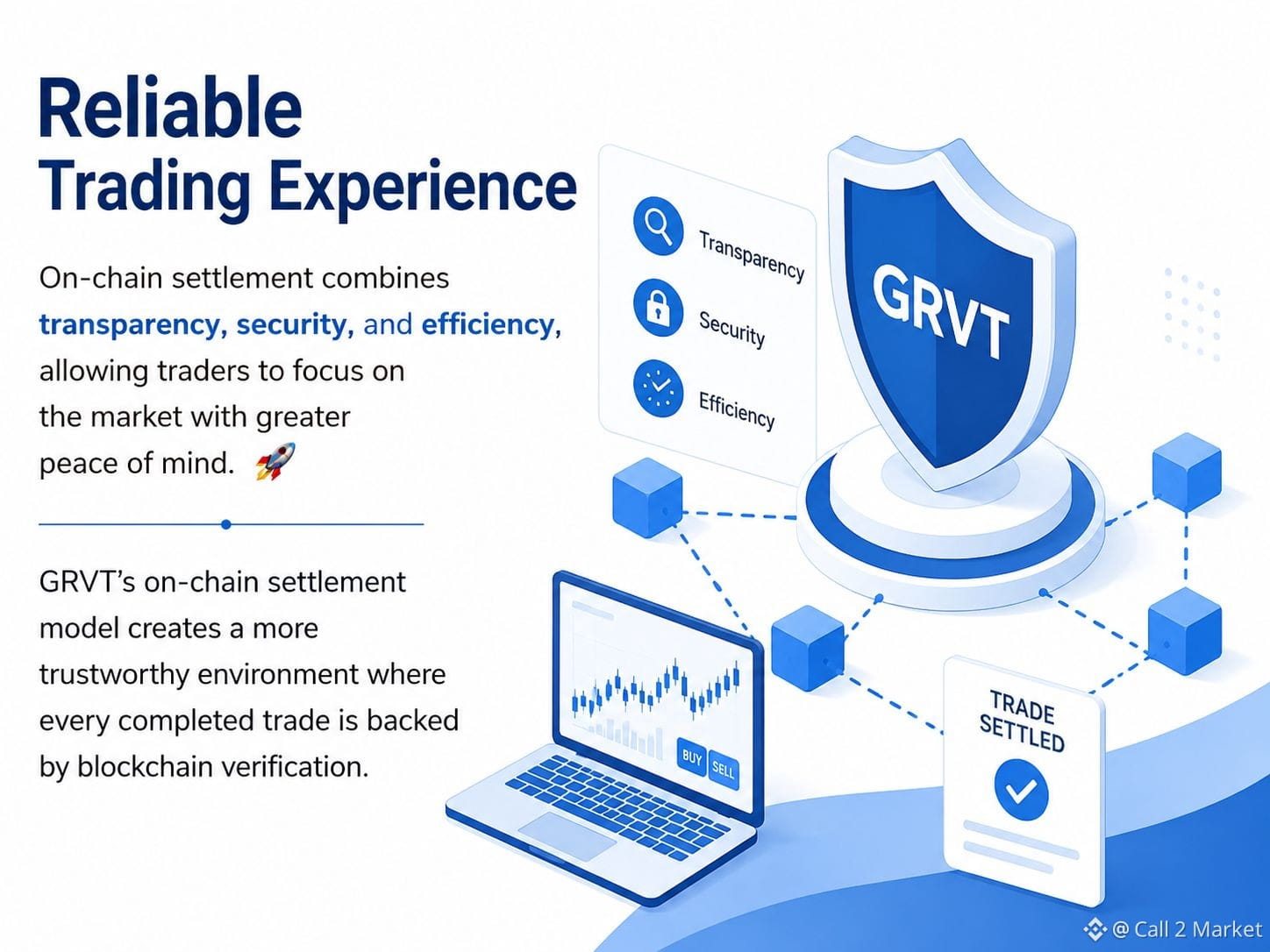 Reliable
Trading Experience

On-chain settlement combines transparency, security, and efficiency, allowing traders to focus on the market with greater peace of mind. 🚀

GRVT's on-chain settlement model creates a more trustworthy environment where every completed trade is backed by blockchain verification.

Transparency
Security
Efficiency

GRVT

BUY SELL

TRADE SETTLED

@ Call 2 Market